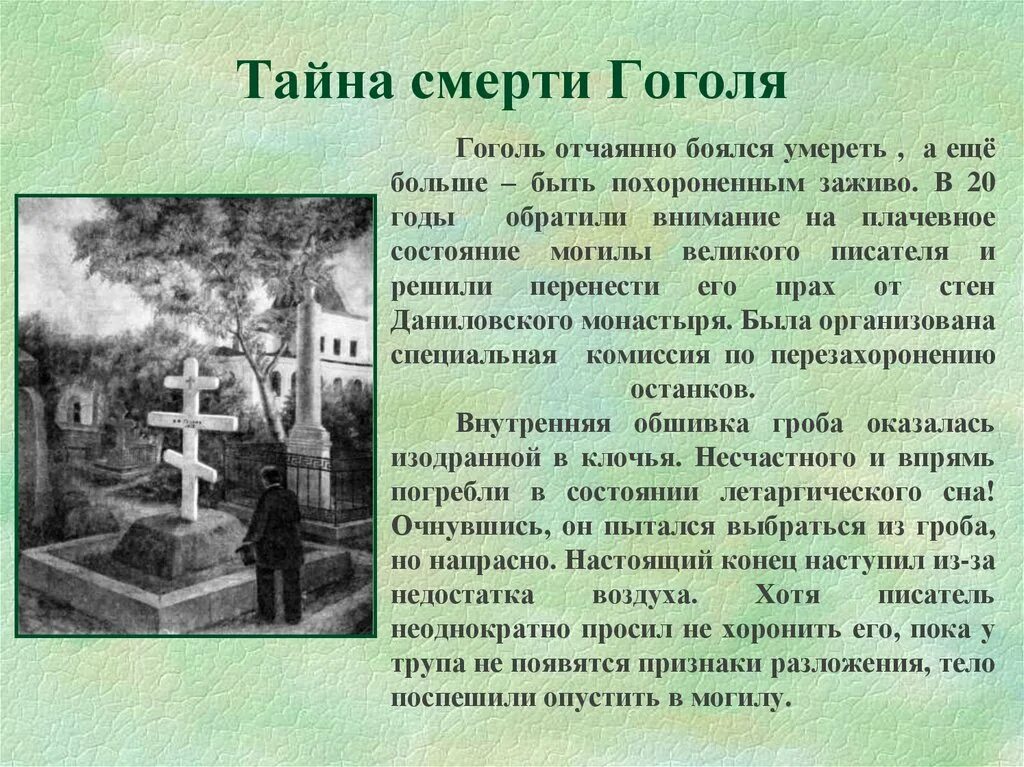 Тайна смерти Гоголя

Гоголь отчаянно боялся умереть , а ещё больше – быть похороненным заживо. В 20 годы обратили внимание на плачевное состояние могилы великого писателя и решили перенести его прах от стен Даниловского монастыря. Была организована специальная комиссия по перезахоронению останков.

Внутренняя обшивка гроба оказалась изодранной в клочья. Несчастного и впрямь погребли в состоянии летаргического сна! Очнувшись, он пытался выбраться из гроба, но напрасно. Настоящий конец наступил из-за недостатка воздуха. Хотя писатель неоднократно просил не хоронить его, пока у трупа не появятся признаки разложения, тело поспешили опустить в могилу.